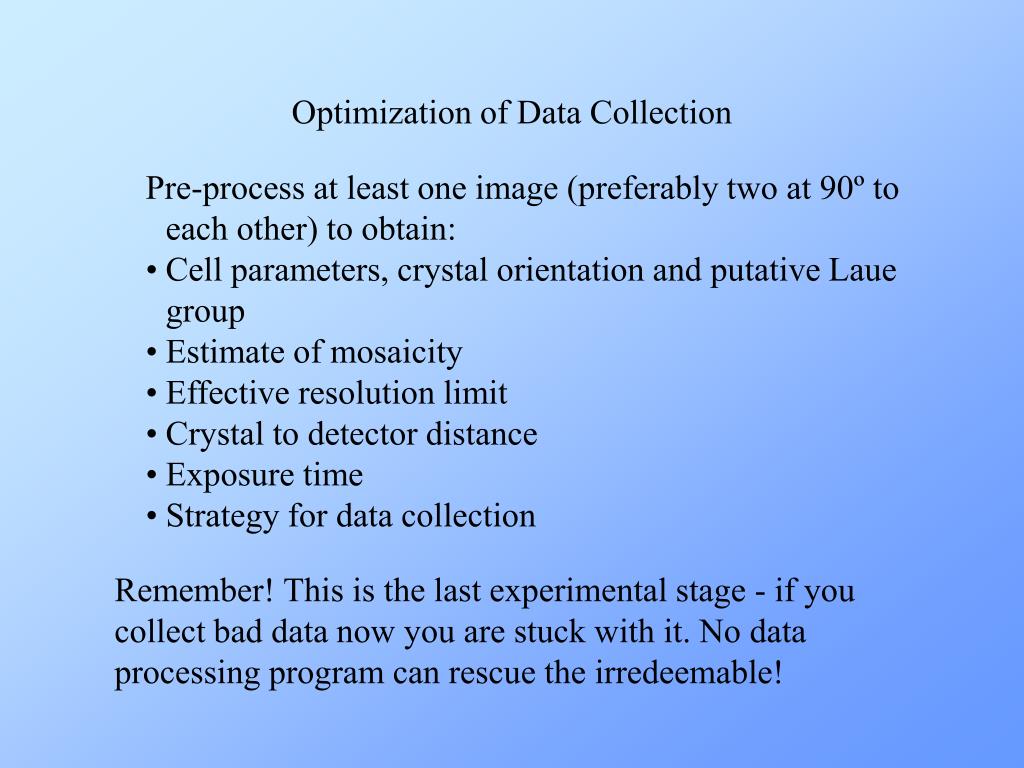 Optimization of Data Collection

Pre-process at least one image (preferably two at 90º to each other) to obtain:
• Cell parameters, crystal orientation and putative Laue group
• Estimate of mosaicity
• Effective resolution limit
• Crystal to detector distance
• Exposure time
• Strategy for data collection

Remember! This is the last experimental stage - if you collect bad data now you are stuck with it. No data processing program can rescue the irredeemable!